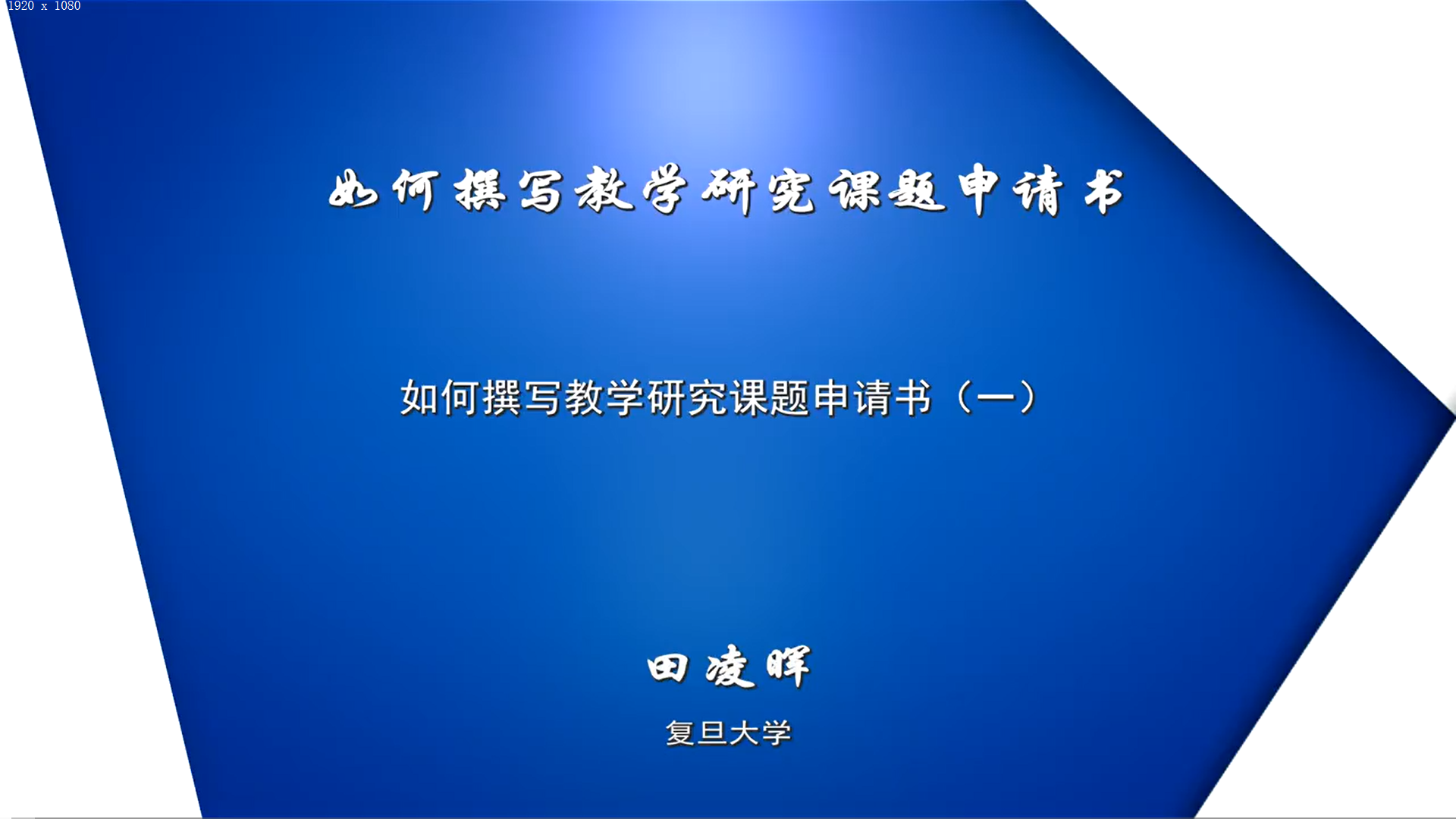 1920 x 1080

如何撰写教学研究课题申请书

如何撰写教学研究课题申请书（一）

田凌晖

复旦大学